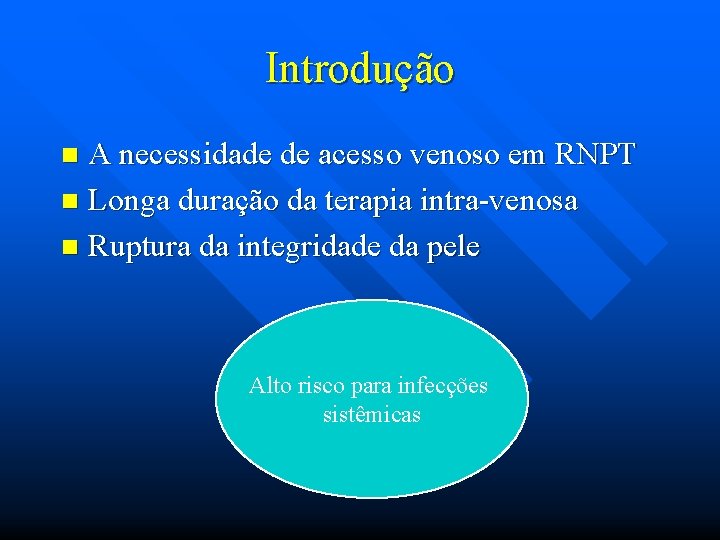 Introdução

A necessidade de acesso venoso em RNPT
Longa duração da terapia intra-venosa
Ruptura da integridade da pele

Alto risco para infecções sistêmicas